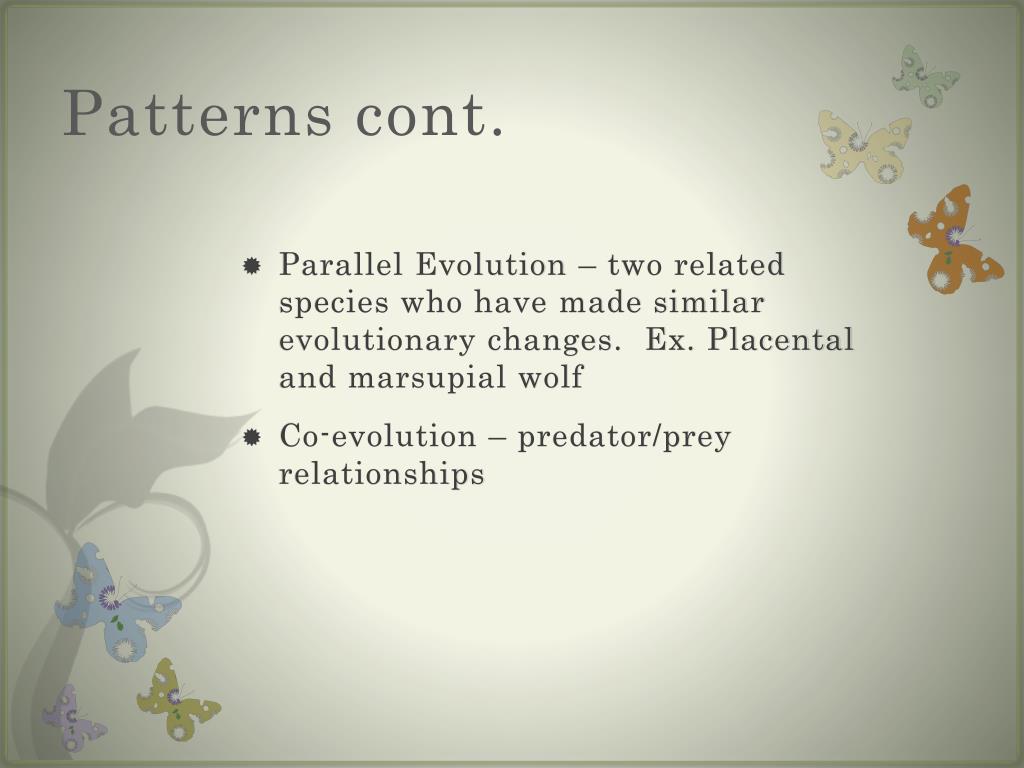 Patterns cont.

Parallel Evolution – two related species who have made similar evolutionary changes.  Ex. Placental and marsupial wolf

Co-evolution – predator/prey relationships